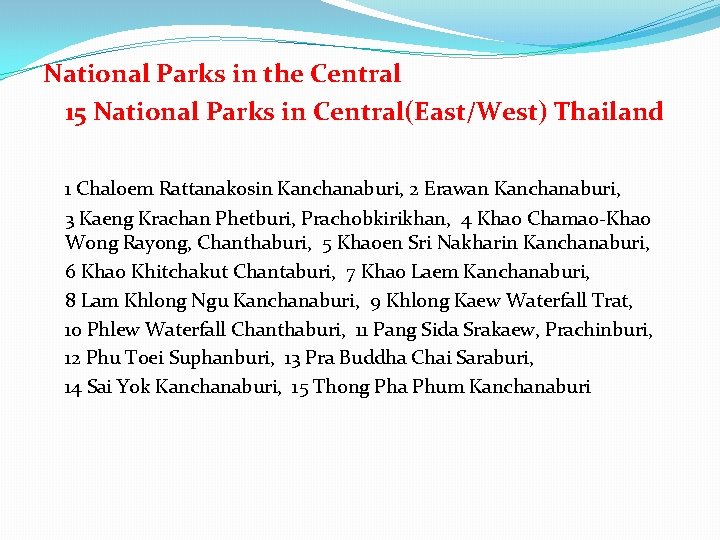 National Parks in the Central

15 National Parks in Central(East/West) Thailand

1 Chaloem Rattanakosin Kanchanaburi, 2 Erawan Kanchanaburi,

3 Kaeng Krachan Phetburi, Prachobkirikhan, 4 Khao Chamao-Khao Wong Rayong, Chanthaburi, 5 Khaoen Sri Nakharin Kanchanaburi,

6 Khao Khitchakut Chantaburi, 7 Khao Laem Kanchanaburi,

8 Lam Khlong Ngu Kanchanaburi, 9 Khlong Kaew Waterfall Trat,

10 Phlew Waterfall Chanthaburi, 11 Pang Sida Srakaew, Prachinburi,

12 Phu Toei Suphanburi, 13 Pra Buddha Chai Saraburi,

14 Sai Yok Kanchanaburi, 15 Thong Pha Phum Kanchanaburi